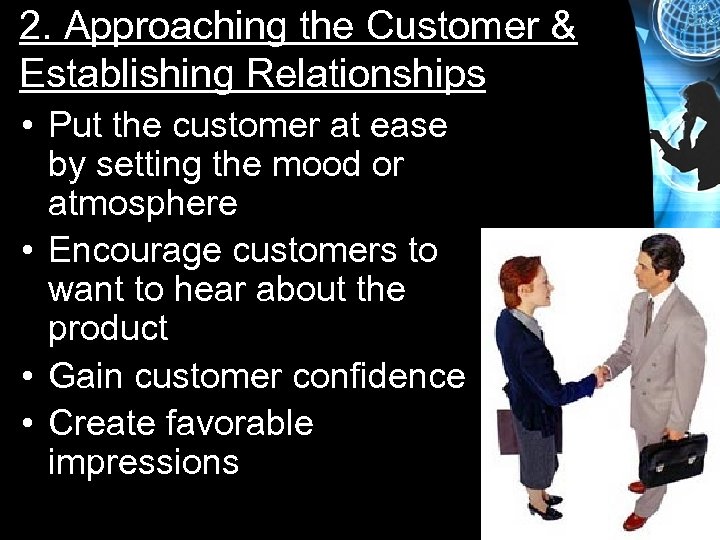 2. Approaching the Customer & Establishing Relationships

• Put the customer at ease by setting the mood or atmosphere
• Encourage customers to want to hear about the product
• Gain customer confidence
• Create favorable impressions